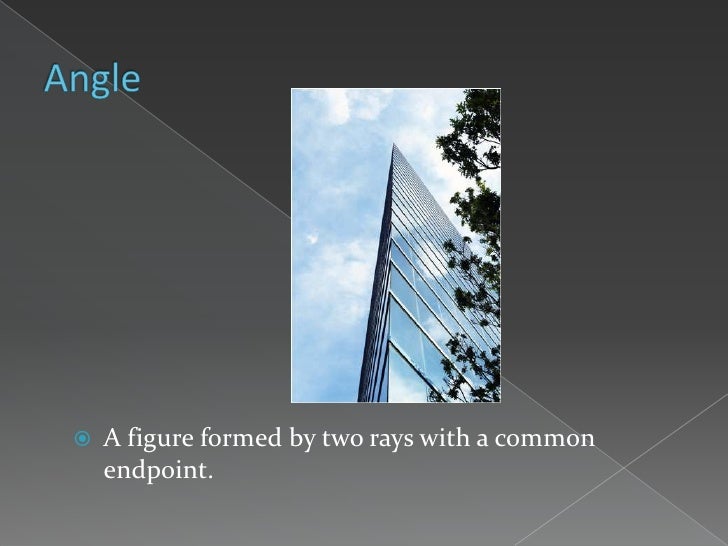 Angle

A figure formed by two rays with a common endpoint.